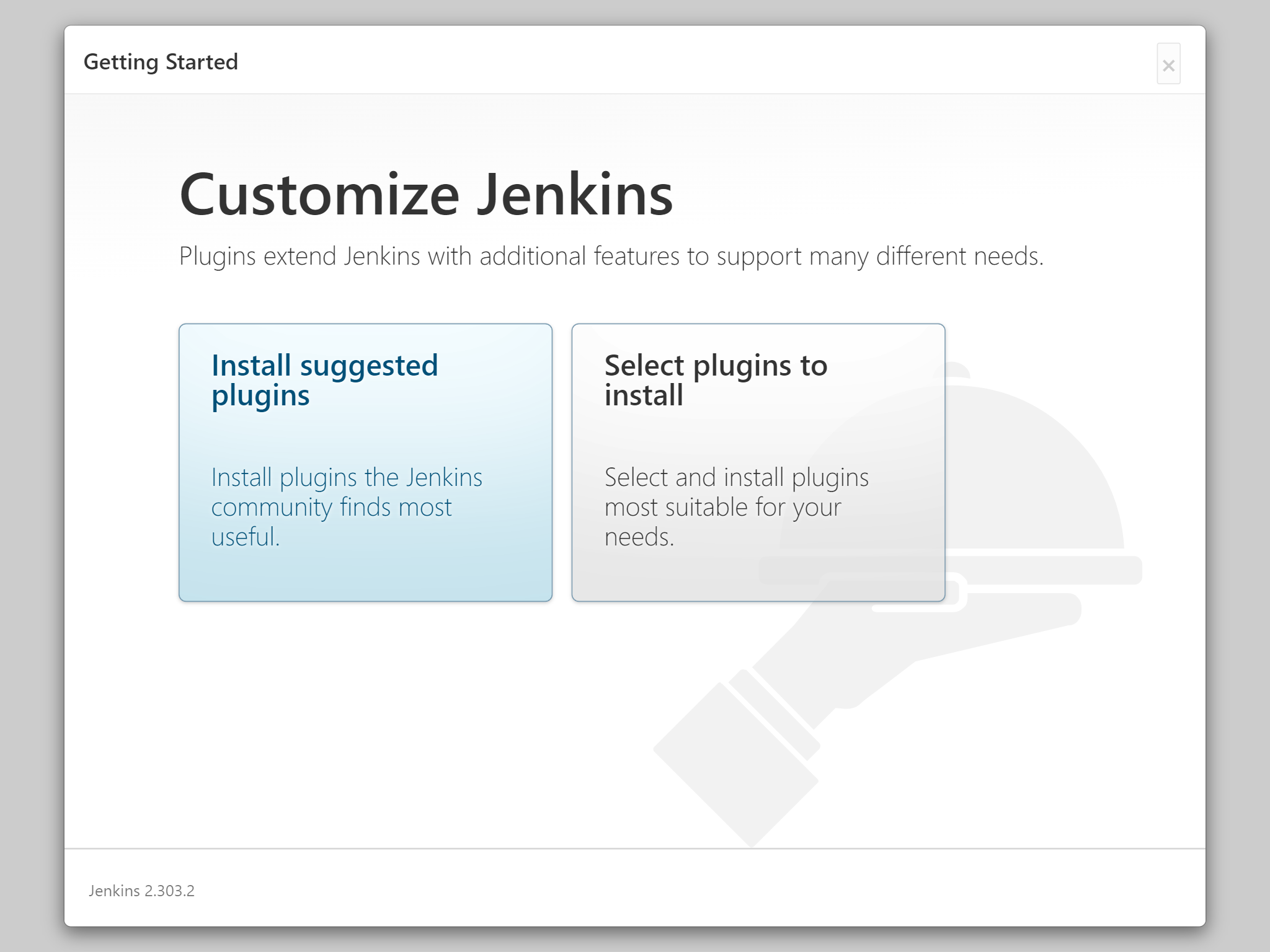 Getting Started

×

Customize Jenkins

Plugins extend Jenkins with additional features to support many different needs.

Install suggested plugins

Install plugins the Jenkins community finds most useful.

Select plugins to install

Select and install plugins most suitable for your needs.

Jenkins 2.303.2